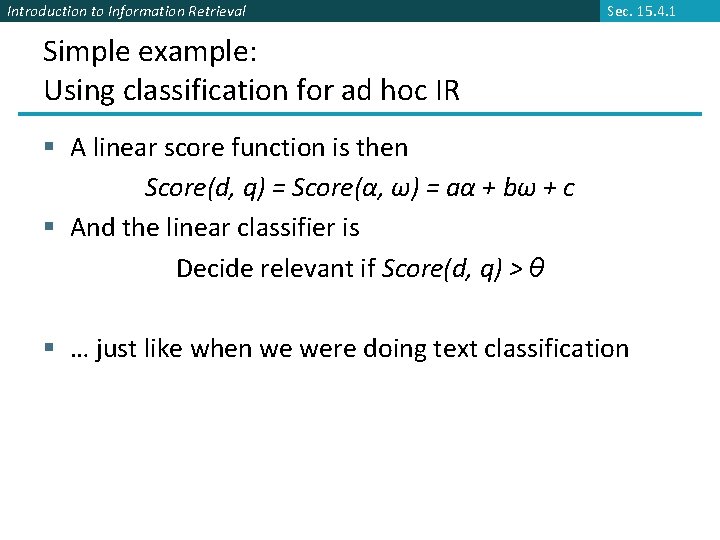 Introduction to Information Retrieval

Sec. 15.4.1

Simple example:
Using classification for ad hoc IR

▪ A linear score function is then

$Score(d, q) = Score(\alpha, \omega) = a\alpha + b\omega + c$

▪ And the linear classifier is

Decide relevant if $Score(d, q) > \theta$

▪ … just like when we were doing text classification